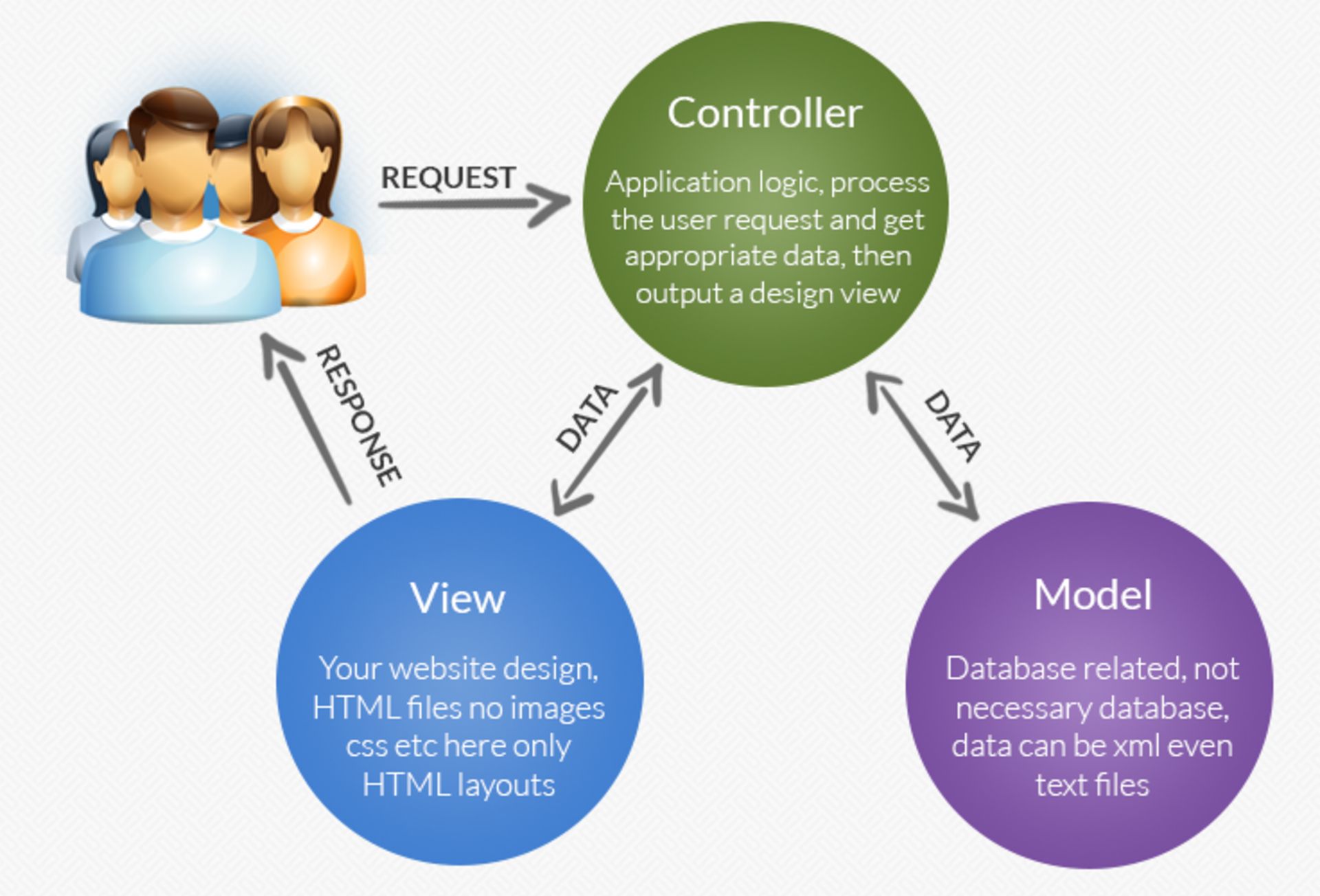 REQUEST

Controller

Application logic, process the user request and get appropriate data, then output a design view

RESPONSE

DATA

DATA

View

Your website design, HTML files no images css etc here only HTML layouts

Model

Database related, not necessary database, data can be xml even text files